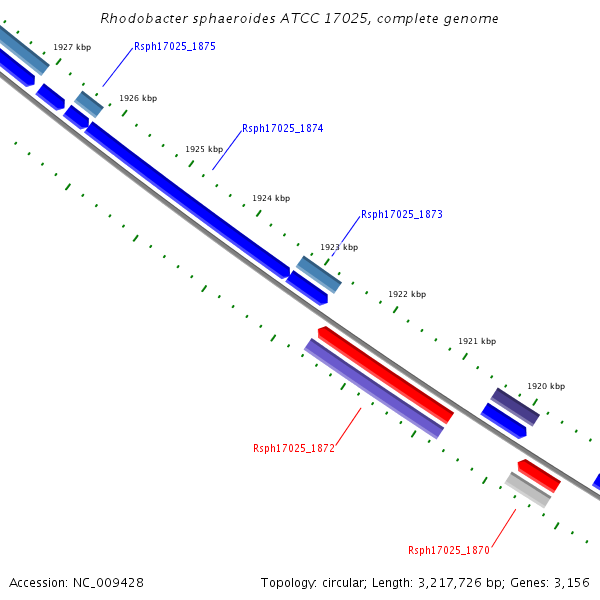 Rhodobacter sphaeroides ATCC 17025, complete genome

1927 kbp

Rsph17025_1875

1926 kbp

Rsph17025_1874

1925 kbp

1924 kbp

Rsph17025_1873

1923 kbp

1922 kbp

1921 kbp

1920 kbp

Rsph17025_1872

Rsph17025_1870

Accession: NC_009428

Topology: circular; Length: 3,217,726 bp; Genes: 3,156